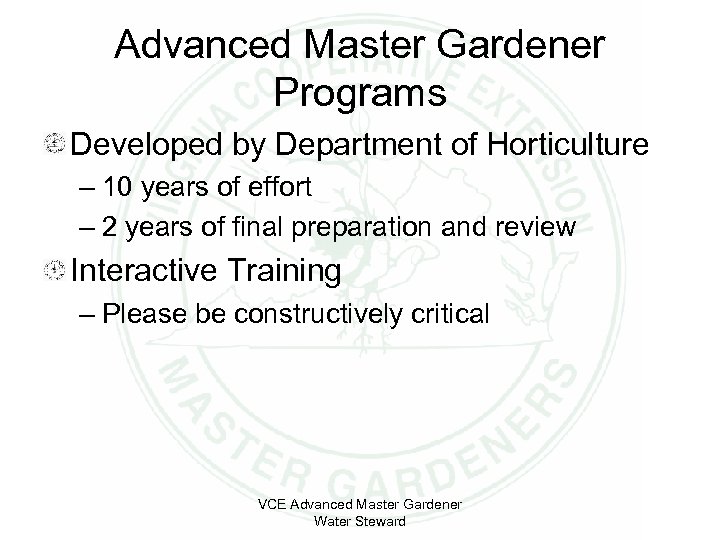 Advanced Master Gardener Programs

Developed by Department of Horticulture
– 10 years of effort
– 2 years of final preparation and review

Interactive Training
– Please be constructively critical

VIRGINIA COOPERATIVE EXTENSION
MASTER GARDENERS

VCE Advanced Master Gardener
Water Steward